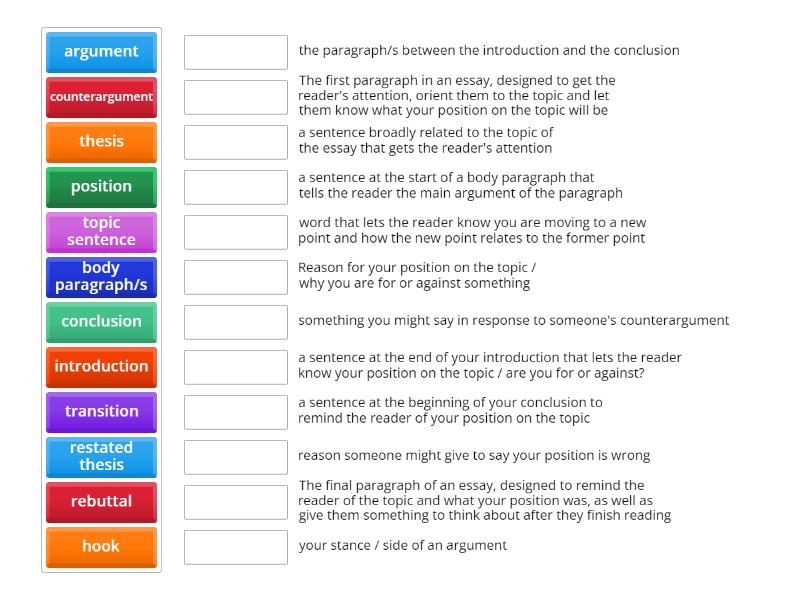 argument
counterargument
thesis
position
topic sentence
body paragraph/s
conclusion
introduction
transition
restated thesis
rebuttal
hook

the paragraph/s between the introduction and the conclusion

The first paragraph in an essay, designed to get the reader's attention, orient them to the topic and let them know what your position on the topic will be

a sentence broadly related to the topic of the essay that gets the reader's attention

a sentence at the start of a body paragraph that tells the reader the main argument of the paragraph

word that lets the reader know you are moving to a new point and how the new point relates to the former point

Reason for your position on the topic / why you are for or against something

something you might say in response to someone's counterargument

a sentence at the end of your introduction that lets the reader know your position on the topic / are you for or against?

a sentence at the beginning of your conclusion to remind the reader of your position on the topic

reason someone might give to say your position is wrong

The final paragraph of an essay, designed to remind the reader of the topic and what your position was, as well as give them something to think about after they finish reading

your stance / side of an argument